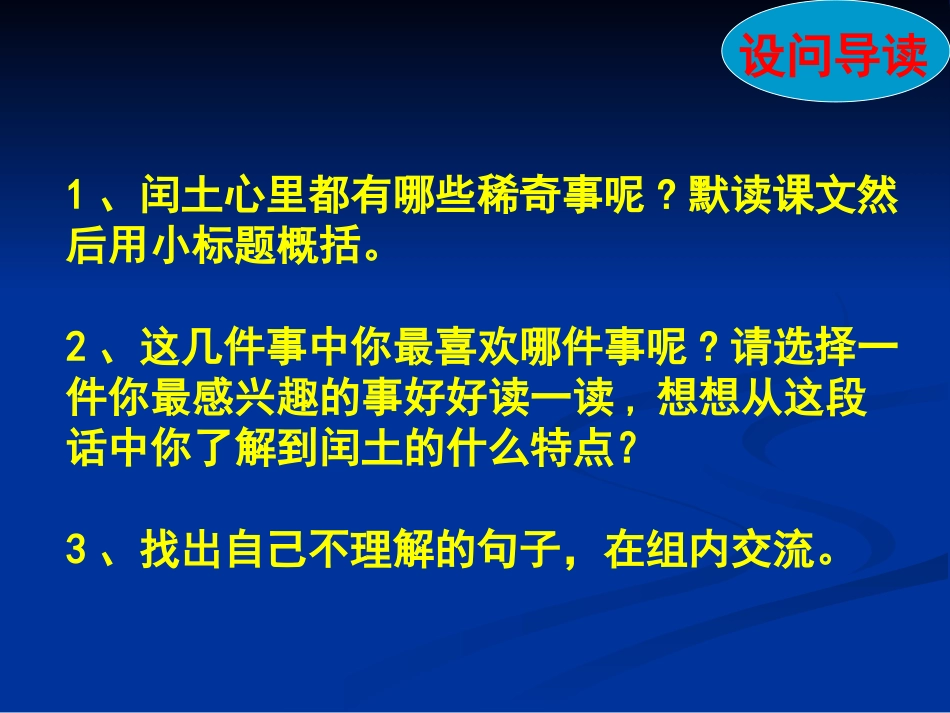 设问导读

1、闰土心里都有哪些稀奇事呢？默读课文然后用小标题概括。

2、这几件事中你最喜欢哪件事呢？请选择一件你最感兴趣的事好好读一读，想想从这段话中你了解到闰土的什么特点？

3、找出自己不理解的句子，在组内交流。